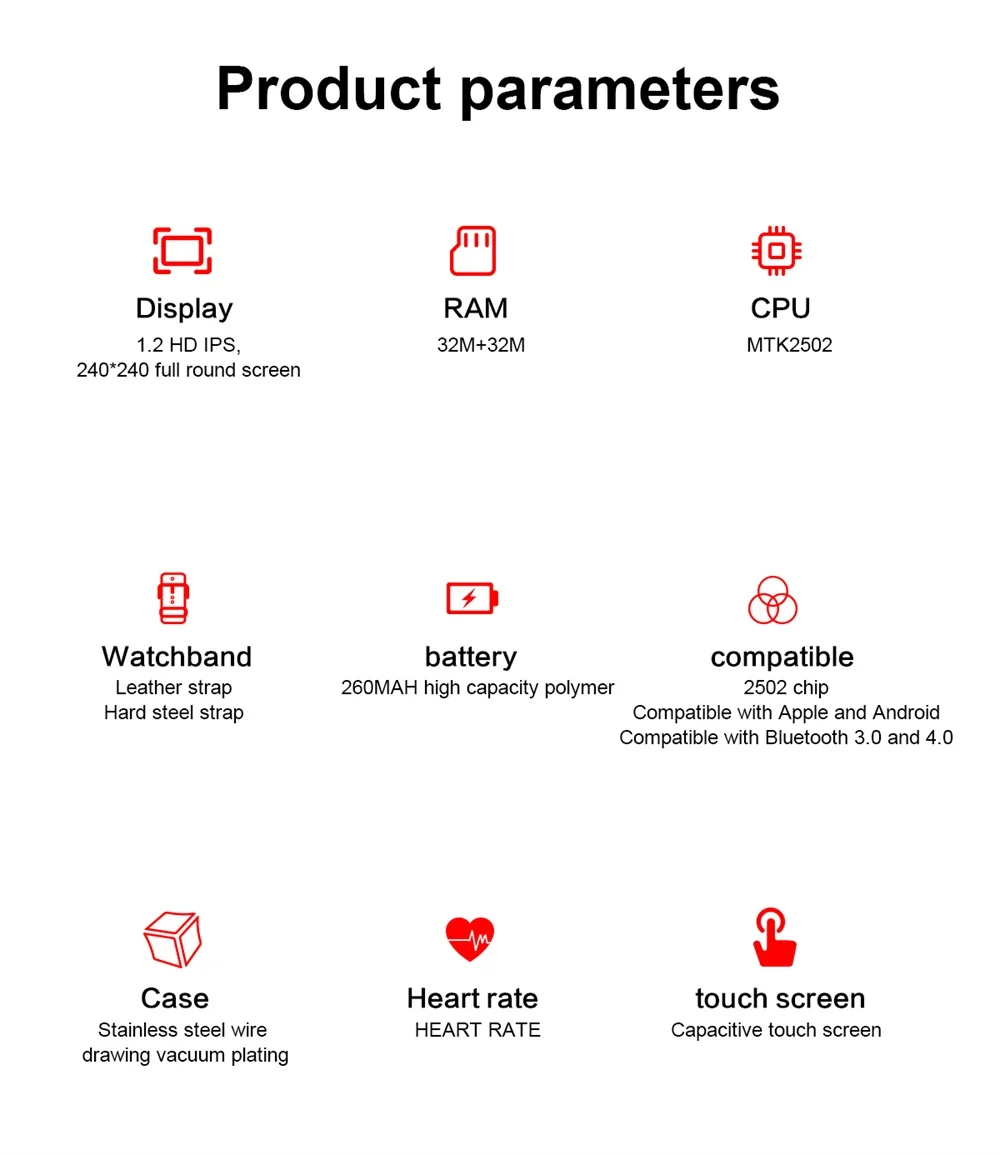 Product parameters

Display
1.2 HD IPS,
240*240 full round screen

RAM
32M+32M

CPU
MTK2502

Watchband
Leather strap
Hard steel strap

battery
260MAH high capacity polymer

compatible
2502 chip
Compatible with Apple and Android
Compatible with Bluetooth 3.0 and 4.0

Case
Stainless steel wire drawing vacuum plating

Heart rate
HEART RATE

touch screen
Capacitive touch screen